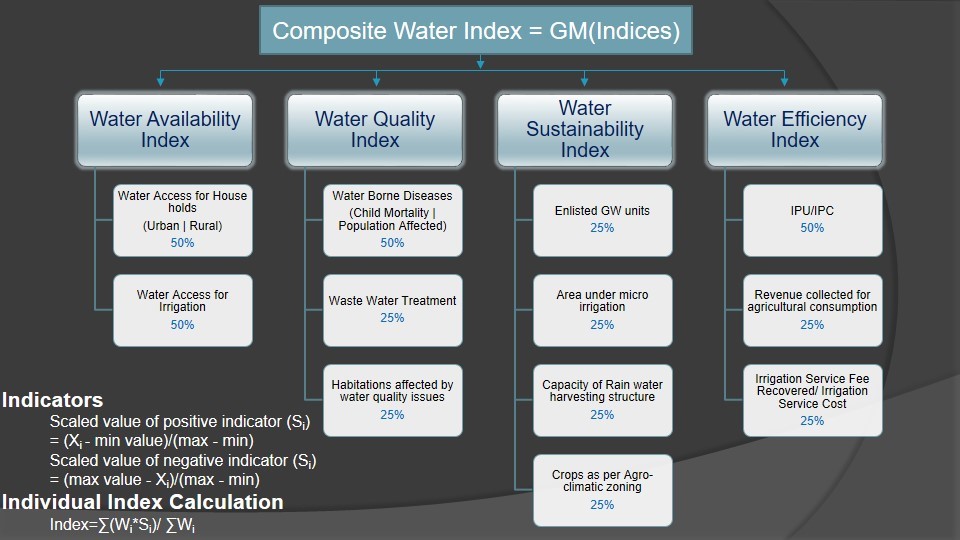 Composite Water Index = GM(Indices)

Water Availability Index

Water Access for House holds (Urban | Rural) 50%

Water Access for Irrigation 50%

Water Quality Index

Water Borne Diseases (Child Mortality | Population Affected) 50%

Waste Water Treatment 25%

Habitations affected by water quality issues 25%

Water Sustainability Index

Enlisted GW units 25%

Area under micro irrigation 25%

Capacity of Rain water harvesting structure 25%

Crops as per Agro-climatic zoning 25%

Water Efficiency Index

IPU/IPC 50%

Revenue collected for agricultural consumption 25%

Irrigation Service Fee Recovered/ Irrigation Service Cost 25%

Indicators

Scaled value of positive indicator ($S_i$) = ($X_i$ - min value)/(max - min)

Scaled value of negative indicator ($S_i$) = (max value - $X_i$)/(max - min)

Individual Index Calculation

Index=$\sum(W_i*S_i)/\sum W_i$